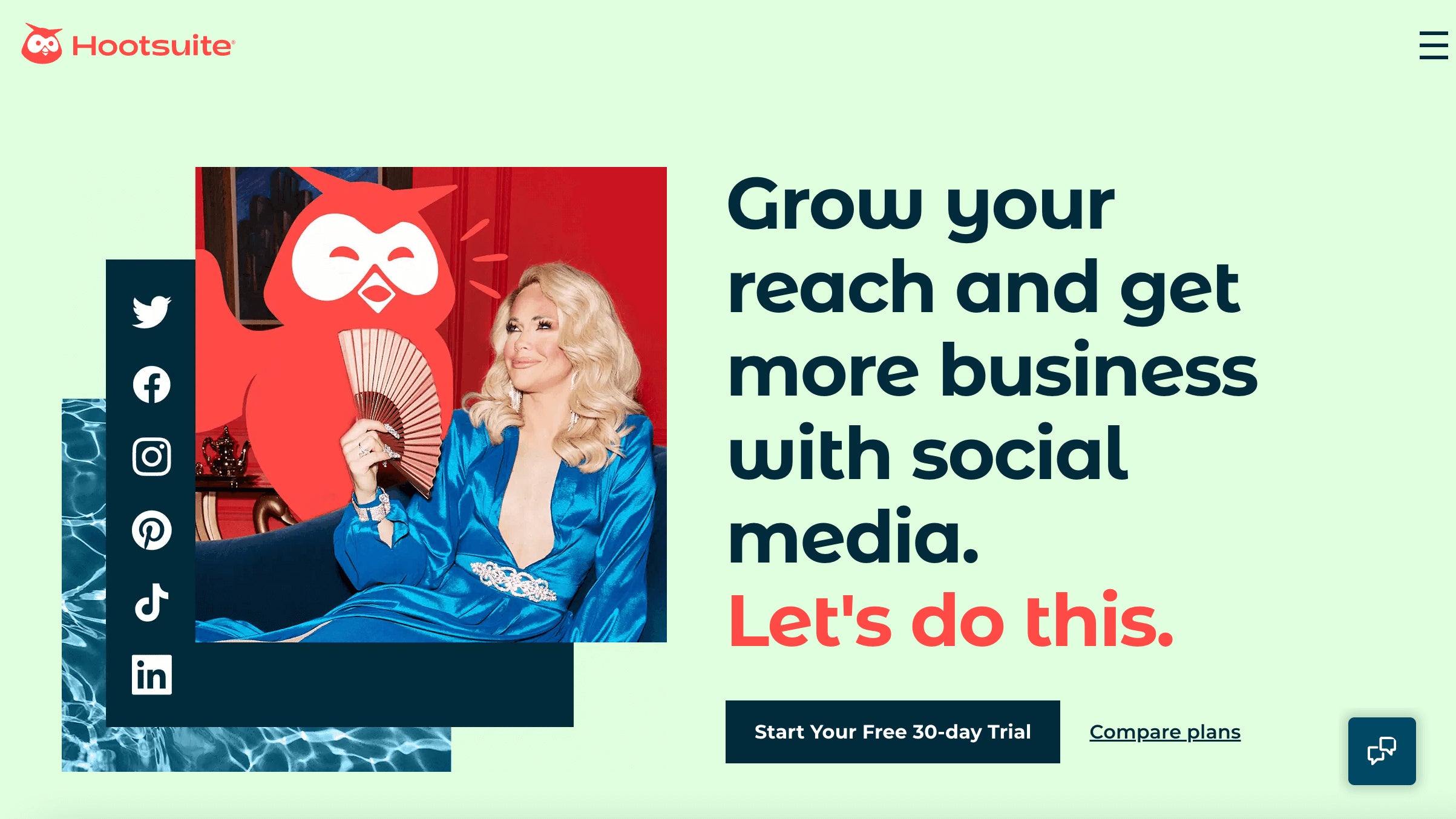 Hootsuite

Grow your reach and get more business with social media.

Let's do this.

Start Your Free 30-day Trial

Compare plans